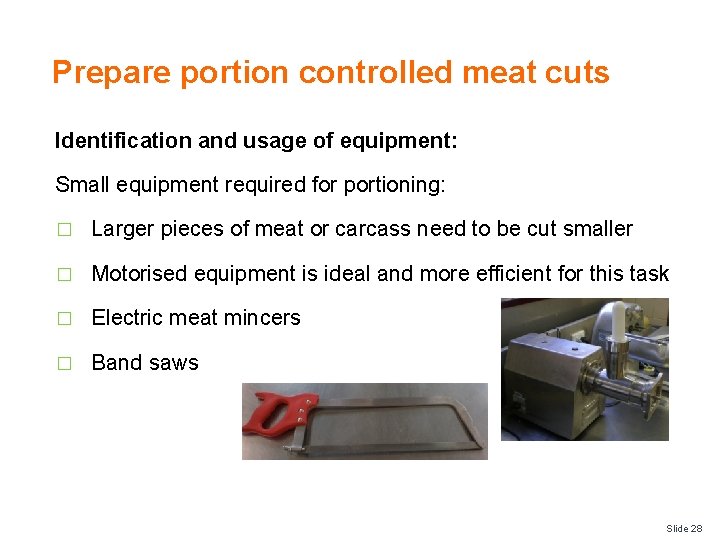 Prepare portion controlled meat cuts

Identification and usage of equipment:

Small equipment required for portioning:

□ Larger pieces of meat or carcass need to be cut smaller

□ Motorised equipment is ideal and more efficient for this task

□ Electric meat mincers

□ Band saws

Slide 28